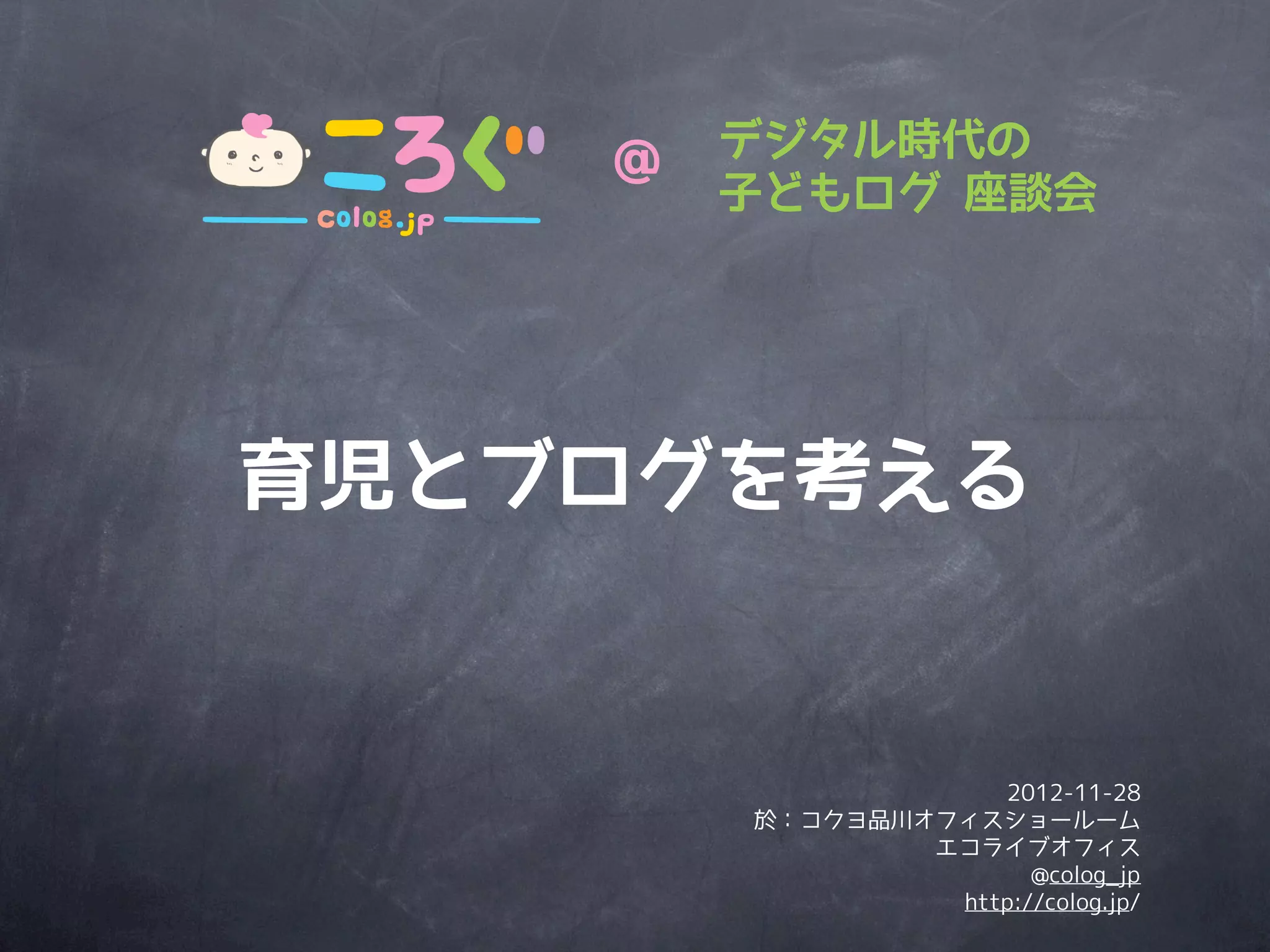 ころぐ
colog.jp

@

デジタル時代の
子どもログ 座談会

育児とブログを考える

2012-11-28
於：コクヨ品川オフィスショールーム
エコライブオフィス
@colog_jp
http://colog.jp/